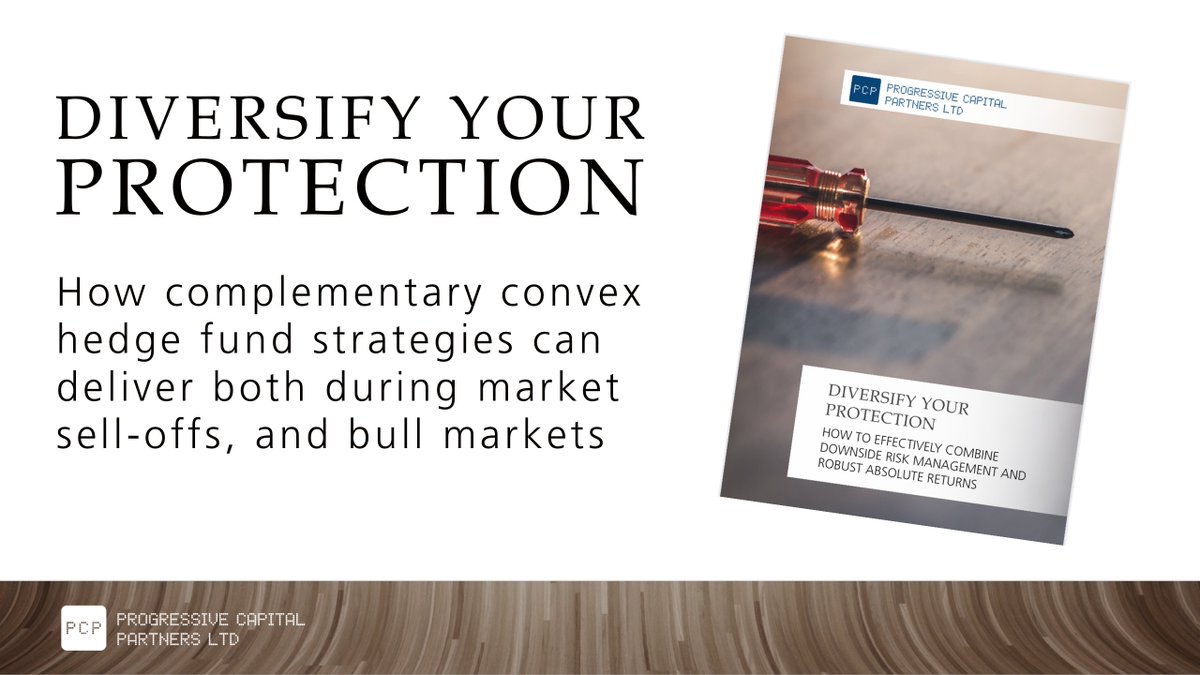 DIVERSIFY YOUR PROTECTION

How complementary convex hedge fund strategies can deliver both during market sell-offs, and bull markets

PCP PROGRESSIVE CAPITAL PARTNERS LTD

DIVERSIFY YOUR PROTECTION

HOW TO EFFECTIVELY COMBINE DOWNSIDE RISK MANAGEMENT AND ROBUST ABSOLUTE RETURNS

PCP PROGRESSIVE CAPITAL PARTNERS LTD